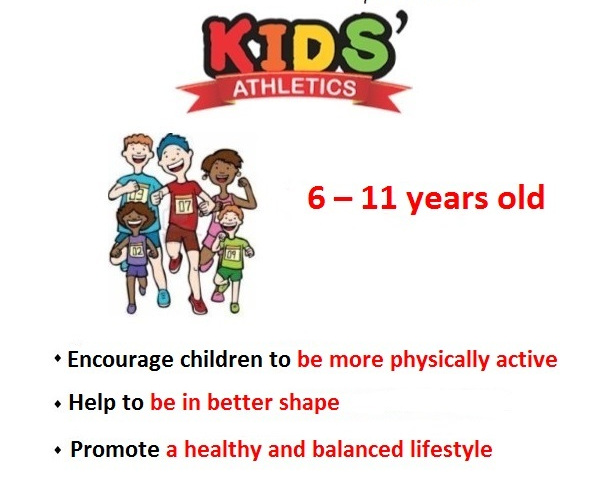 KIDS'
ATHLETICS

03 07 02 09

6 – 11 years old

• Encourage children to be more physically active

• Help to be in better shape

• Promote a healthy and balanced lifestyle